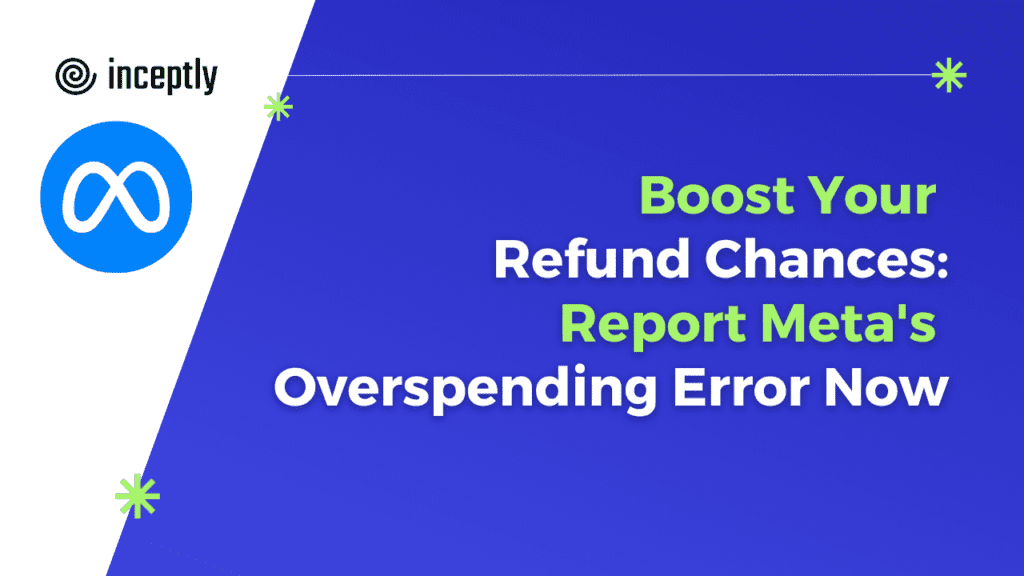 inceptly

Boost Your Refund Chances: Report Meta's Overspending Error Now